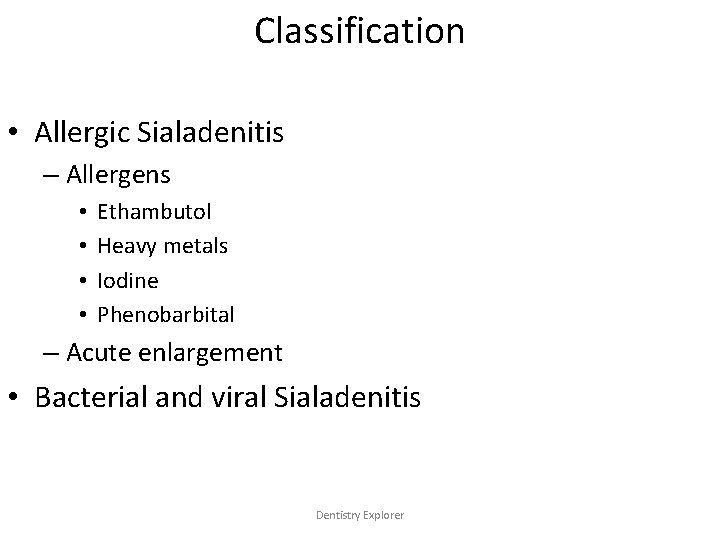 Classification

• Allergic Sialadenitis
– Allergens
• Ethambutol
• Heavy metals
• Iodine
• Phenobarbital
– Acute enlargement
• Bacterial and viral Sialadenitis

Dentistry Explorer